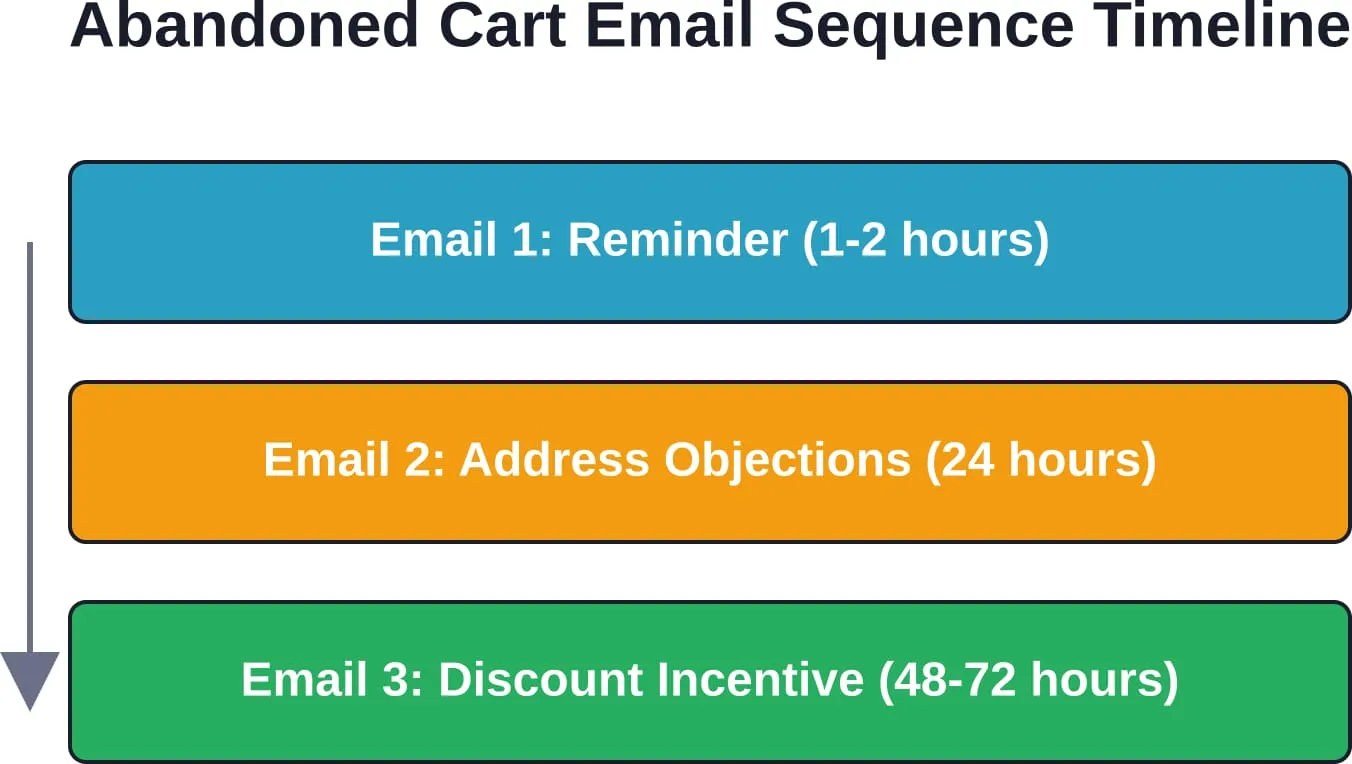 Abandoned Cart Email Sequence Timeline

Email 1: Reminder (1-2 hours)

Email 2: Address Objections (24 hours)

Email 3: Discount Incentive (48-72 hours)